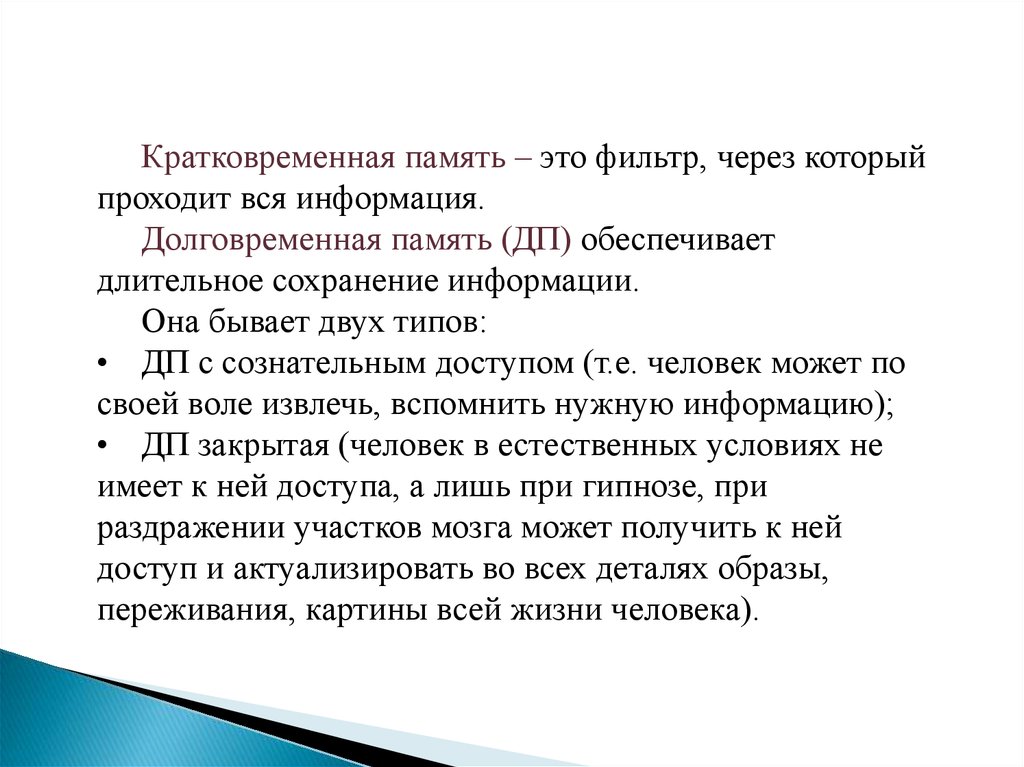 Кратковременная память – это фильтр, через который проходит вся информация.

Долговременная память (ДП) обеспечивает длительное сохранение информации.

Она бывает двух типов:

• ДП с сознательным доступом (т.е. человек может по своей воле извлечь, вспомнить нужную информацию);

• ДП закрытая (человек в естественных условиях не имеет к ней доступа, а лишь при гипнозе, при раздражении участков мозга может получить к ней доступ и актуализировать во всех деталях образы, переживания, картины всей жизни человека).